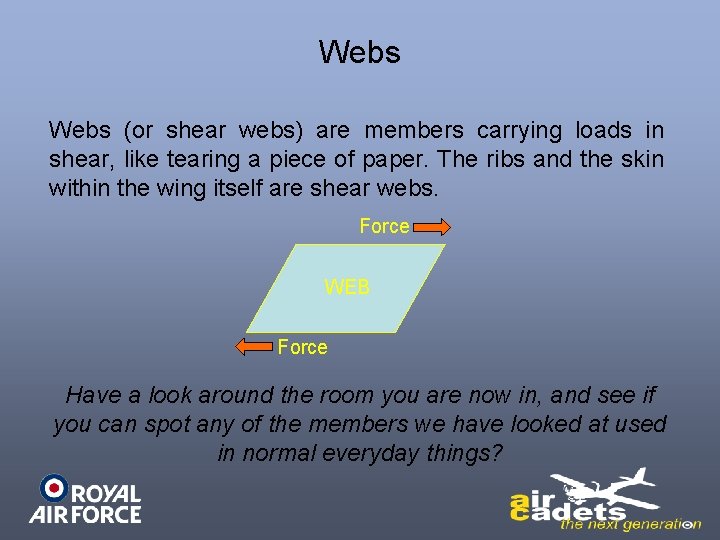 Webs

Webs (or shear webs) are members carrying loads in shear, like tearing a piece of paper. The ribs and the skin within the wing itself are shear webs.

Force

WEB

Force

Have a look around the room you are now in, and see if you can spot any of the members we have looked at used in normal everyday things?

ROYAL AIR FORCE

air cadets the next generation